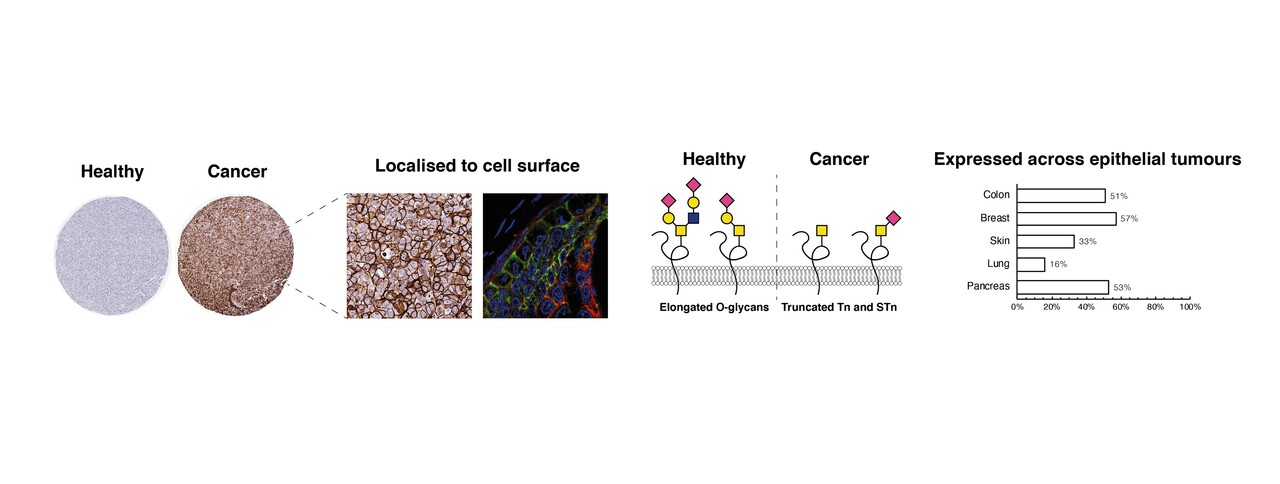 Healthy Cancer

Localised to cell surface

Healthy Cancer

Elongated O-glycans Truncated Tn and STn

Expressed across epithelial tumours

Colon 51%
Breast 57%
Skin 33%
Lung 16%
Pancreas 53%

0% 20% 40% 60% 80% 100%